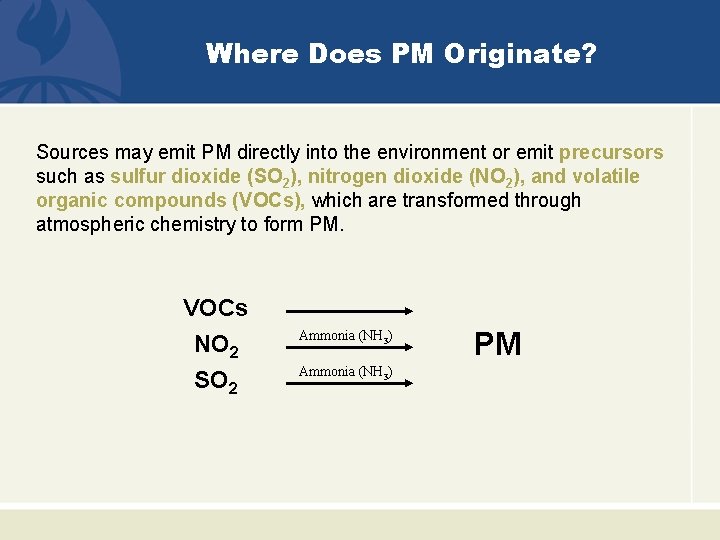 Where Does PM Originate?

Sources may emit PM directly into the environment or emit precursors such as sulfur dioxide ($SO_2$), nitrogen dioxide ($NO_2$), and volatile organic compounds (VOCs), which are transformed through atmospheric chemistry to form PM.

VOCs

$NO_2$ Ammonia ($NH_3$)

$SO_2$ Ammonia ($NH_3$)

PM